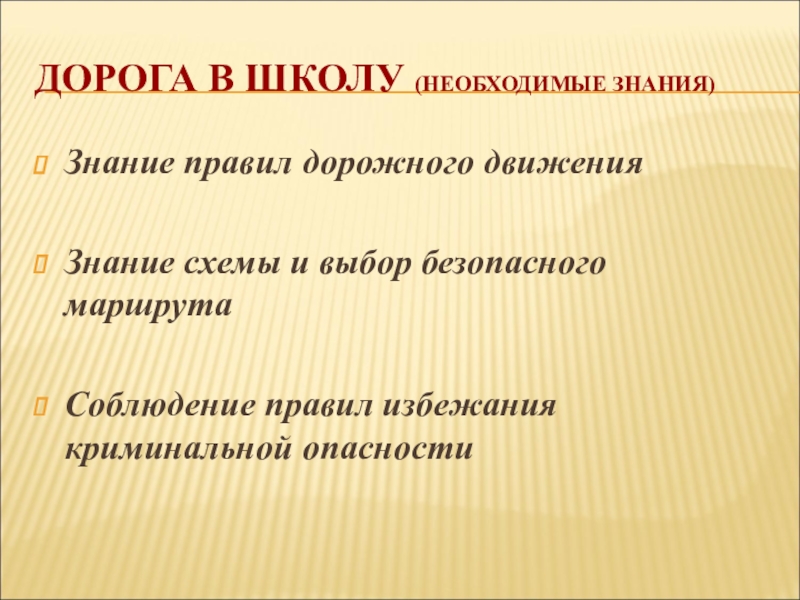 ДОРОГА В ШКОЛУ (НЕОБХОДИМЫЕ ЗНАНИЯ)

Знание правил дорожного движения

Знание схемы и выбор безопасного маршрута

Соблюдение правил избежания криминальной опасности